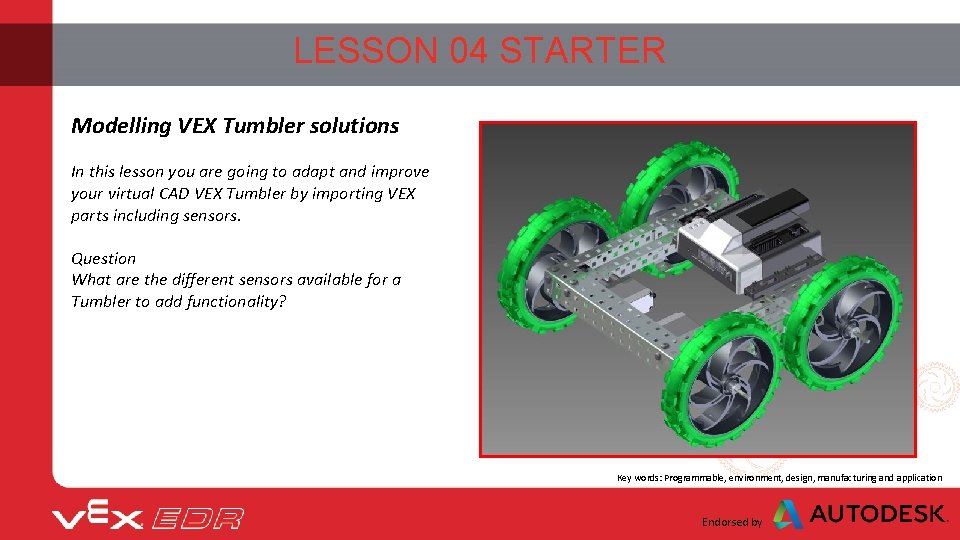 LESSON 04 STARTER

Modelling VEX Tumbler solutions

In this lesson you are going to adapt and improve your virtual CAD VEX Tumbler by importing VEX parts including sensors.

Question
What are the different sensors available for a Tumbler to add functionality?

Key words: Programmable, environment, design, manufacturing and application

VEX EDR

Endorsed by AUTODESK.